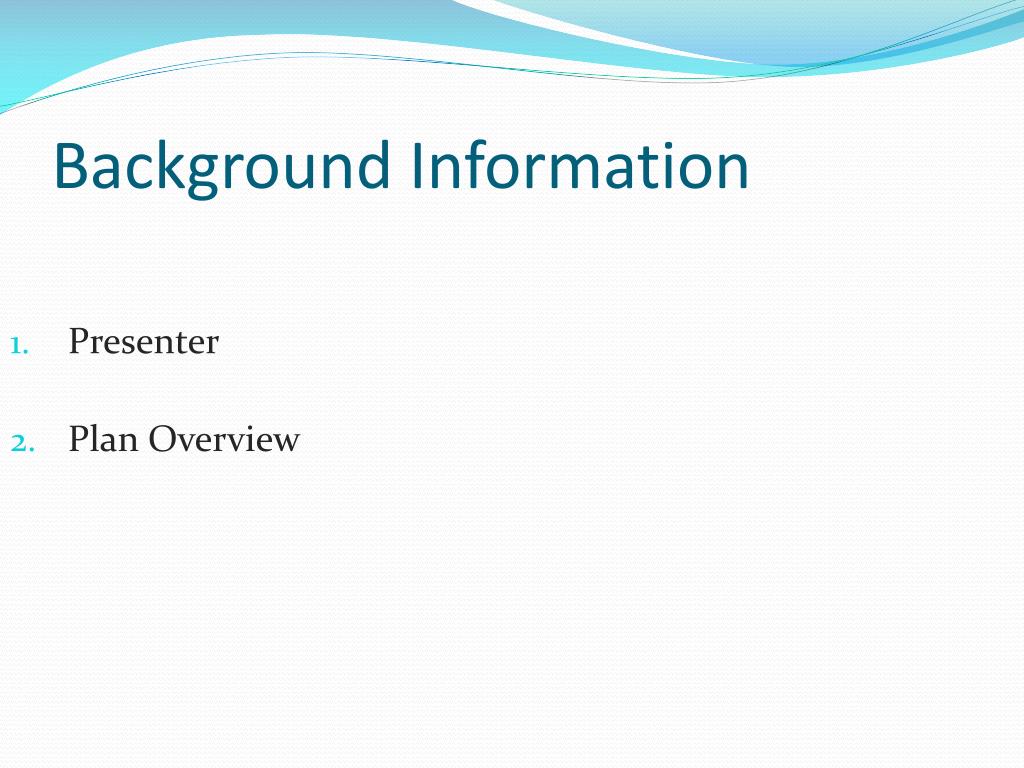 Background Information

1. Presenter

2. Plan Overview